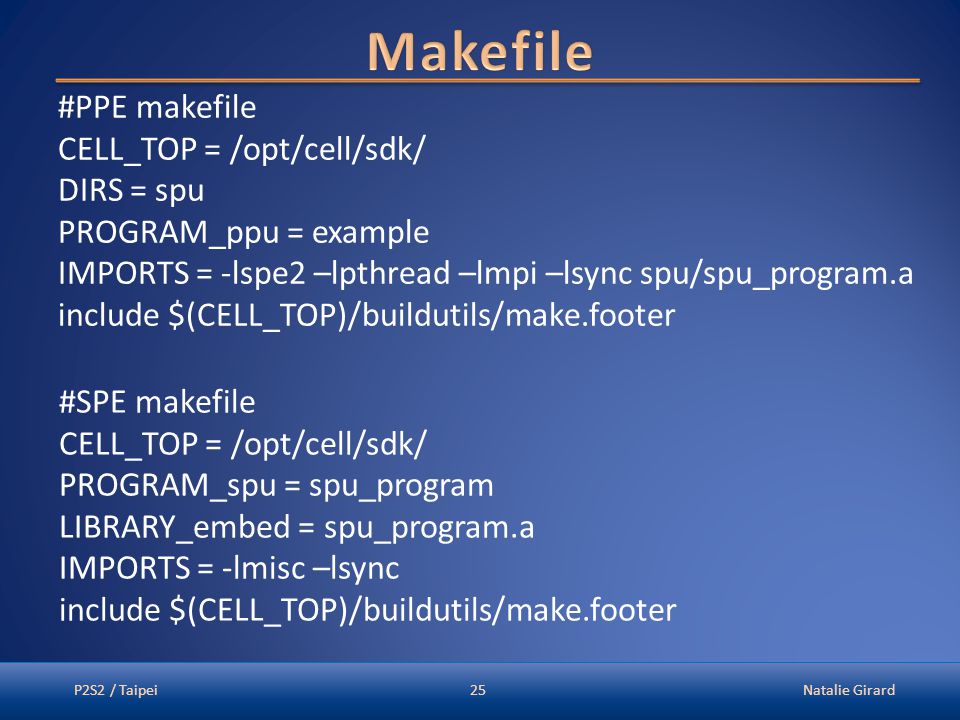 Makefile

#PPE makefile
CELL_TOP = /opt/cell/sdk/
DIRS = spu
PROGRAM_ppu = example
IMPORTS = -lspe2 –lpthread –lmpi –lsync spu/spu_program.a
include $(CELL_TOP)/buildutils/make.footer

#SPE makefile
CELL_TOP = /opt/cell/sdk/
PROGRAM_spu = spu_program
LIBRARY_embed = spu_program.a
IMPORTS = -lmisc –lsync
include $(CELL_TOP)/buildutils/make.footer

P2S2 / Taipei
25
Natalie Girard